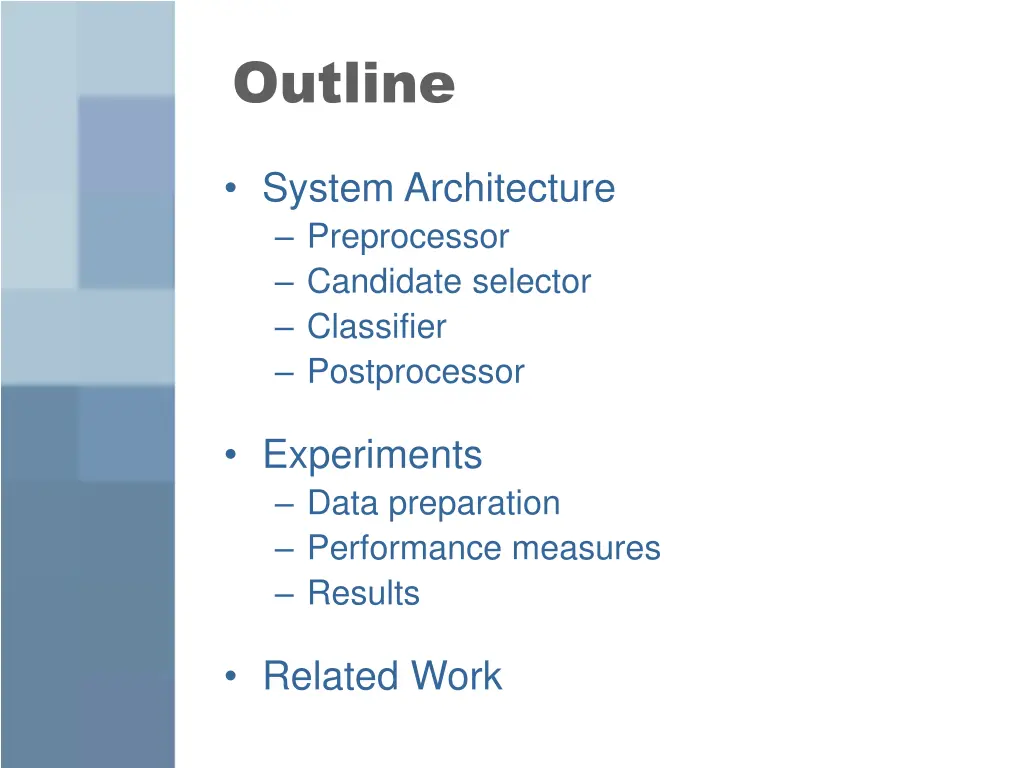 Outline

• System Architecture
– Preprocessor
– Candidate selector
– Classifier
– Postprocessor

• Experiments
– Data preparation
– Performance measures
– Results

• Related Work